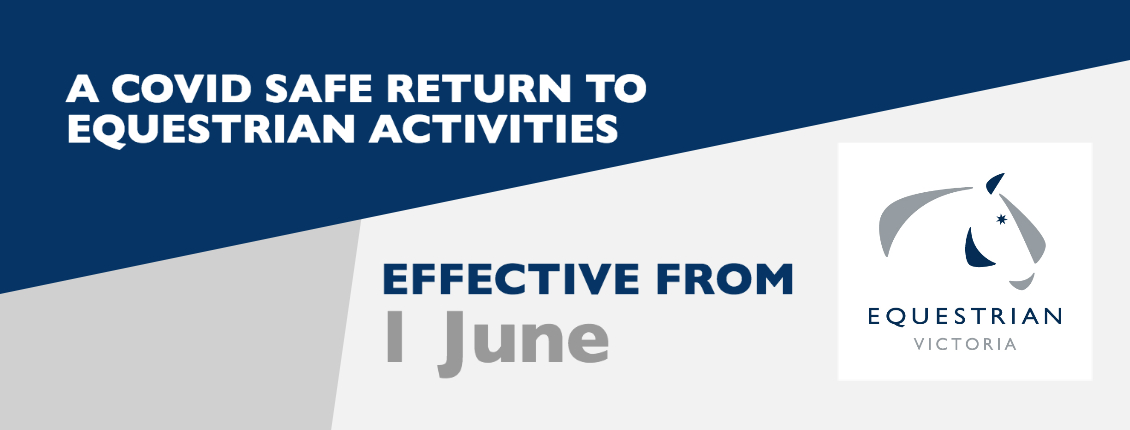 A COVID SAFE RETURN TO EQUESTRIAN ACTIVITIES

EFFECTIVE FROM
1 June

EQUESTRIAN
VICTORIA